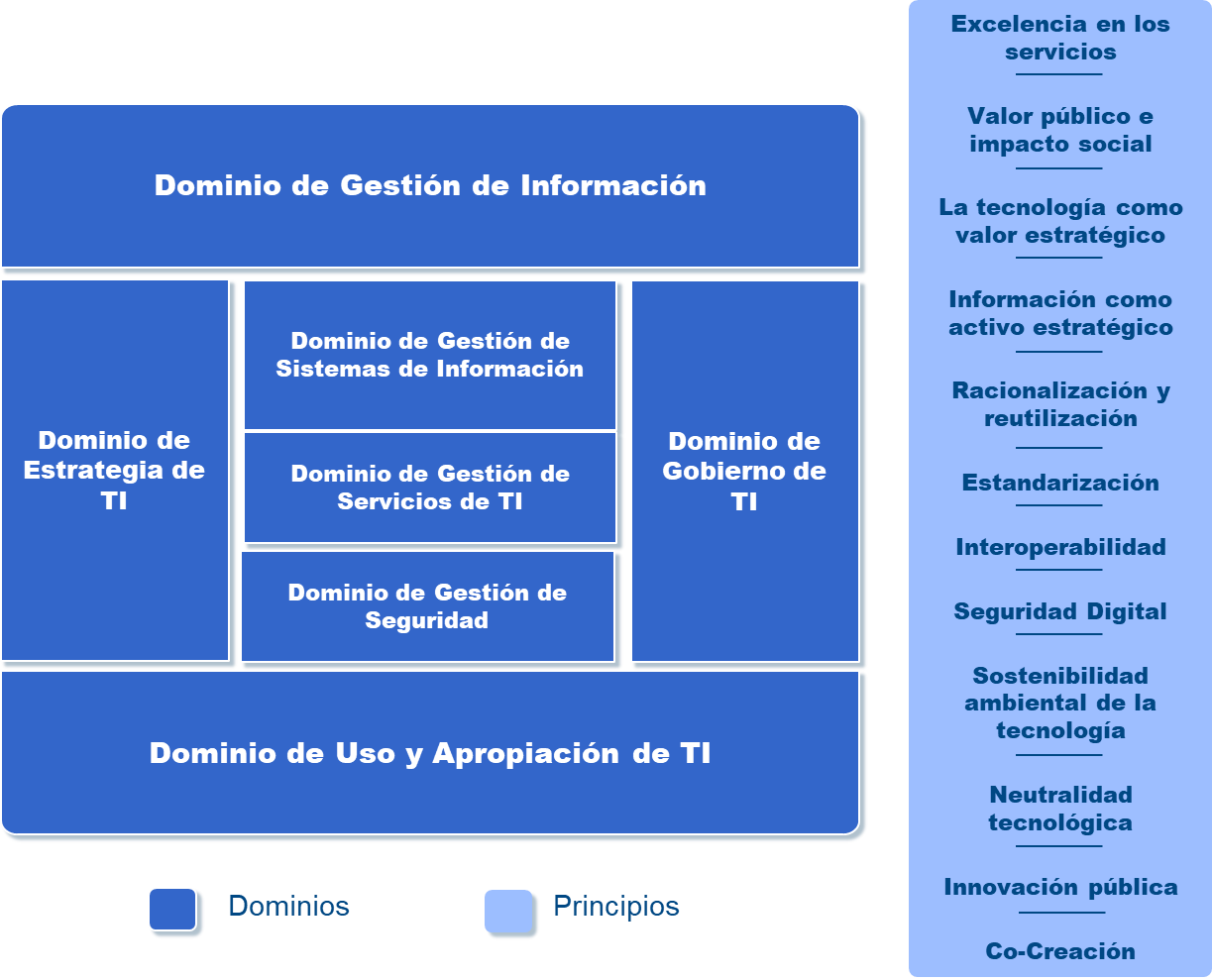 Dominio de Gestión de Información

Dominio de Estrategia de TI

Dominio de Gestión de Sistemas de Información

Dominio de Gestión de Servicios de TI

Dominio de Gestión de Seguridad

Dominio de Gobierno de TI

Dominio de Uso y Apropiación de TI

Dominios

Principios

Excelencia en los servicios

Valor público e impacto social

La tecnología como valor estratégico

Información como activo estratégico

Racionalización y reutilización

Estandarización

Interoperabilidad

Seguridad Digital

Sostenibilidad ambiental de la tecnología

Neutralidad tecnológica

Innovación pública

Co-Creación